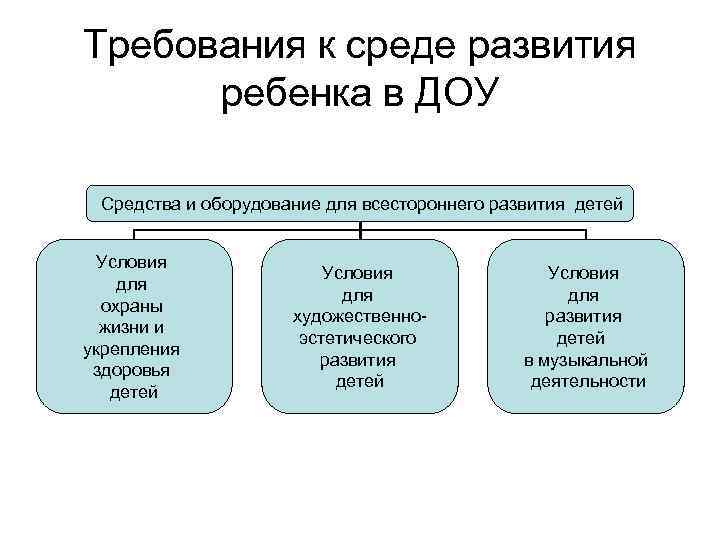 Требования к среде развития ребенка в ДОУ

Средства и оборудование для всестороннего развития детей

Условия для охраны жизни и укрепления здоровья детей

Условия для художественно-эстетического развития детей

Условия для развития детей в музыкальной деятельности